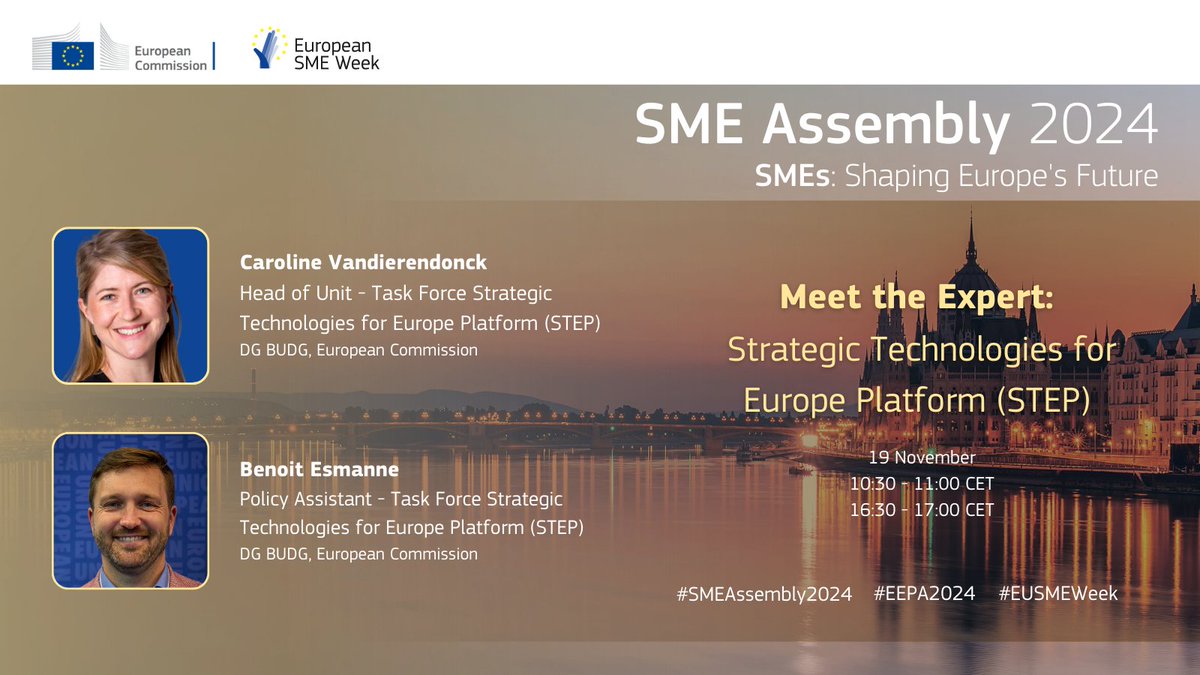 European Commission

European SME Week

SME Assembly 2024

SMEs: Shaping Europe's Future

Caroline Vandierendonck
Head of Unit - Task Force Strategic Technologies for Europe Platform (STEP)
DG BUDG, European Commission

Benoit Esmanne
Policy Assistant - Task Force Strategic Technologies for Europe Platform (STEP)
DG BUDG, European Commission

Meet the Expert:
Strategic Technologies for Europe Platform (STEP)

19 November
10:30 - 11:00 CET
16:30 - 17:00 CET

#SMEAssembly2024 #EEPA2024 #EUSMEWeek